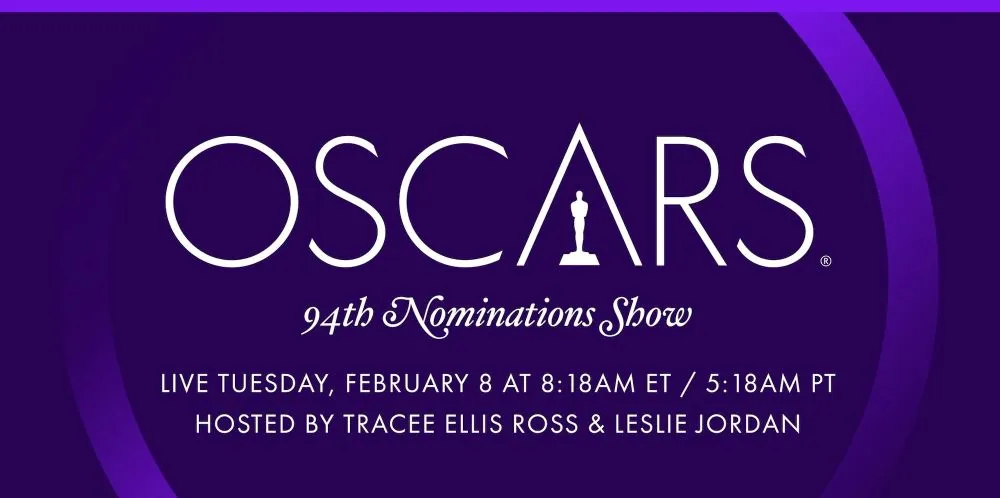 OSCARS®

94th Nominations Show

LIVE TUESDAY, FEBRUARY 8 AT 8:18AM ET / 5:18AM PT
HOSTED BY TRACEE ELLIS ROSS & LESLIE JORDAN